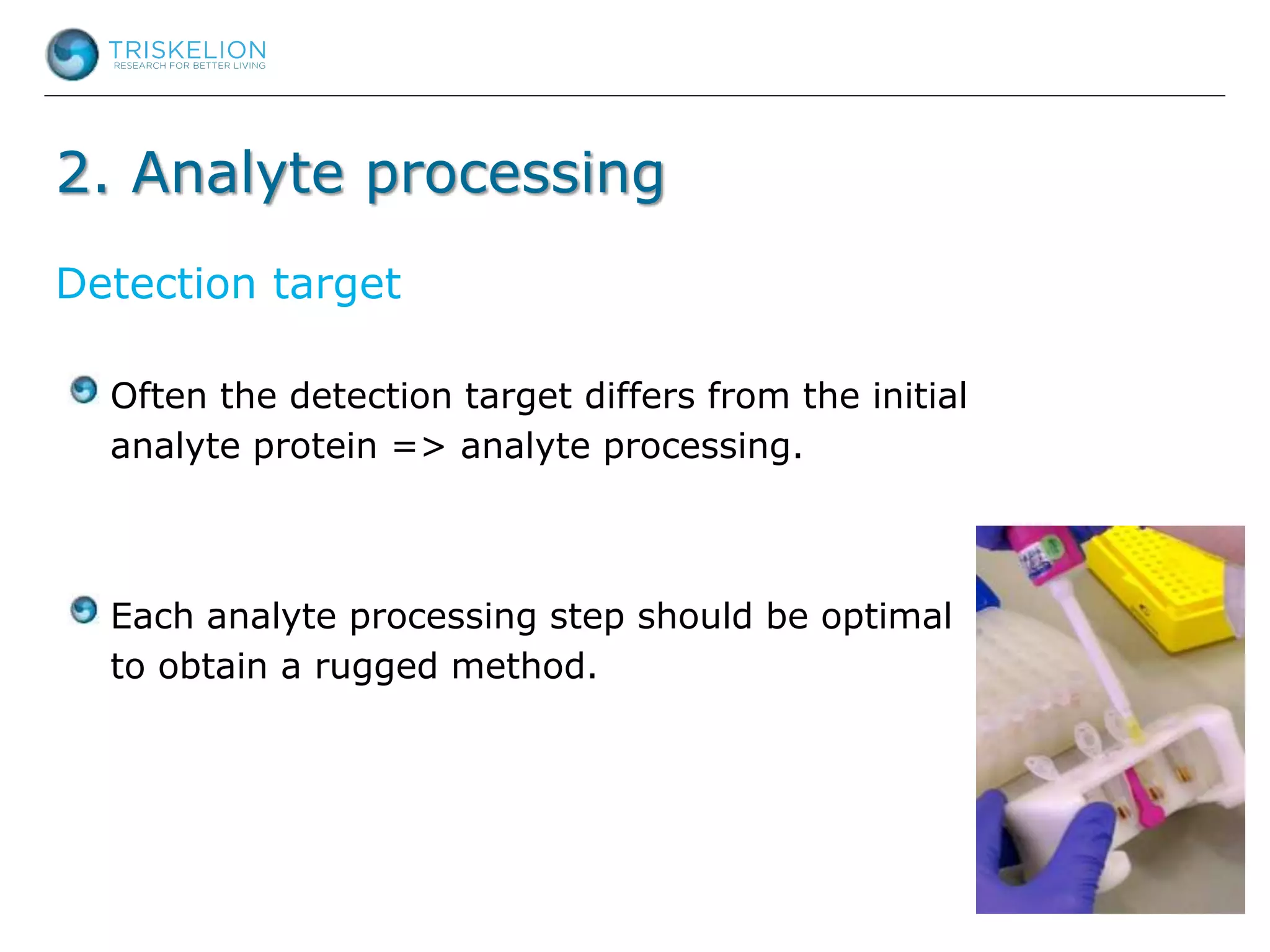 TRISKELION
RESEARCH FOR BETTER LIVING

2. Analyte processing

Detection target

Often the detection target differs from the initial analyte protein => analyte processing.

Each analyte processing step should be optimal to obtain a rugged method.